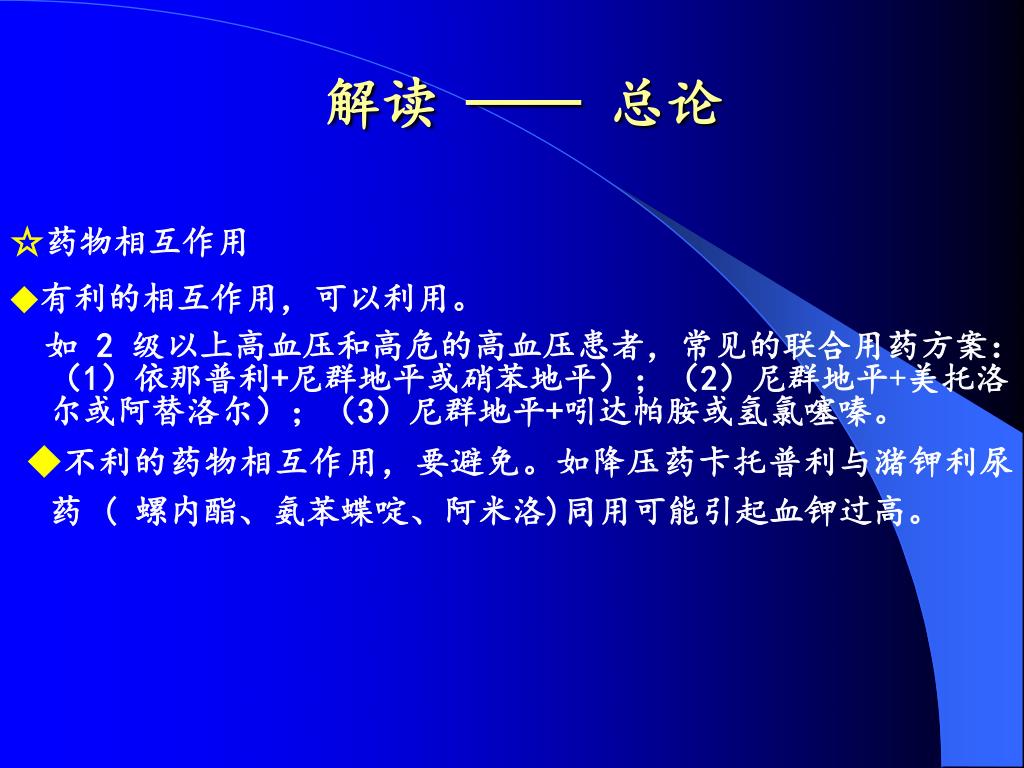 解读 —— 总论

☆药物相互作用

◆有利的相互作用，可以利用。

如 2 级以上高血压和高危的高血压患者，常见的联合用药方案：（1）依那普利+尼群地平或硝苯地平）；（2）尼群地平+美托洛尔或阿替洛尔）；（3）尼群地平+吲达帕胺或氢氯噻嗪。

◆不利的药物相互作用，要避免。如降压药卡托普利与潴钾利尿药（ 螺内酯、氨苯蝶啶、阿米洛)同用可能引起血钾过高。